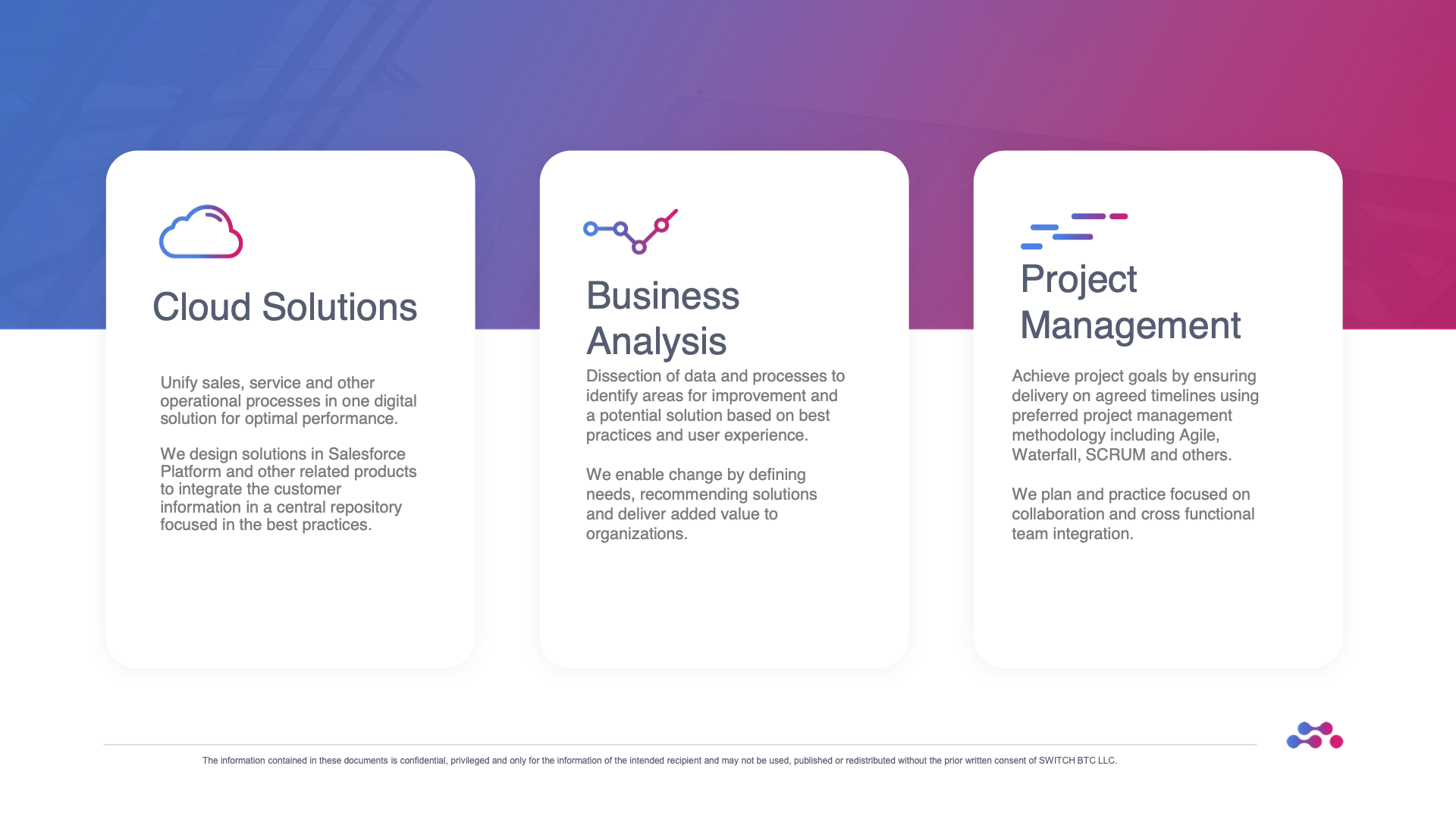 Cloud Solutions

Unify sales, service and other operational processes in one digital solution for optimal performance.

We design solutions in Salesforce Platform and other related products to integrate the customer information in a central repository focused in the best practices.

Business Analysis

Dissection of data and processes to identify areas for improvement and a potential solution based on best practices and user experience.

We enable change by defining needs, recommending solutions and deliver added value to organizations.

Project Management

Achieve project goals by ensuring delivery on agreed timelines using preferred project management methodology including Agile, Waterfall, SCRUM and others.

We plan and practice focused on collaboration and cross functional team integration.

The information contained in these documents is confidential, privileged and only for the information of the intended recipient and may not be used, published or redistributed without the prior written consent of SWITCH BTC LLC.